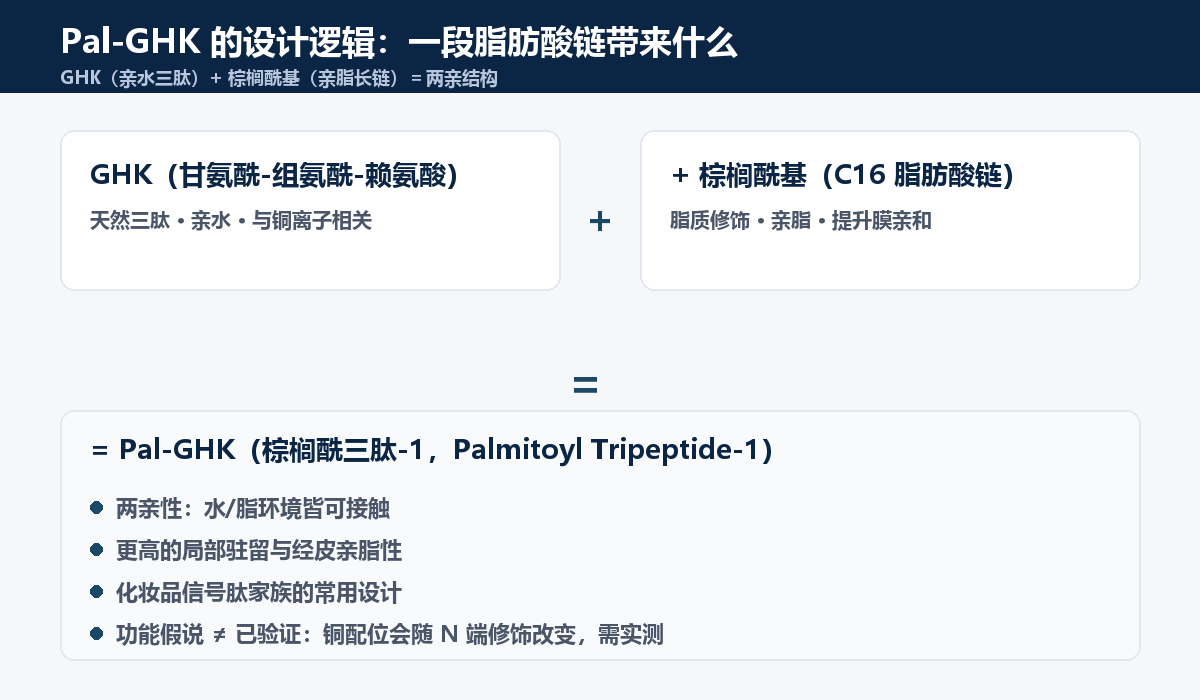 Pal-GHK 的设计逻辑：一段脂肪酸链带来什么
GHK（亲水三肽）+ 棕榈酰基（亲脂长链）= 两亲结构

GHK（甘氨酰-组氨酰-赖氨酸）
天然三肽 • 亲水 • 与铜离子相关

+

+ 棕榈酰基（C16 脂肪酸链）
脂质修饰 • 亲脂 • 提升膜亲和

=

= Pal-GHK（棕榈酰三肽-1，Palmitoyl Tripeptide-1）

• 两亲性：水/脂环境皆可接触
• 更高的局部驻留与经皮亲脂性
• 化妆品信号肽家族的常用设计
• 功能假说 ≠ 已验证：铜配位会随 N 端修饰改变，需实测